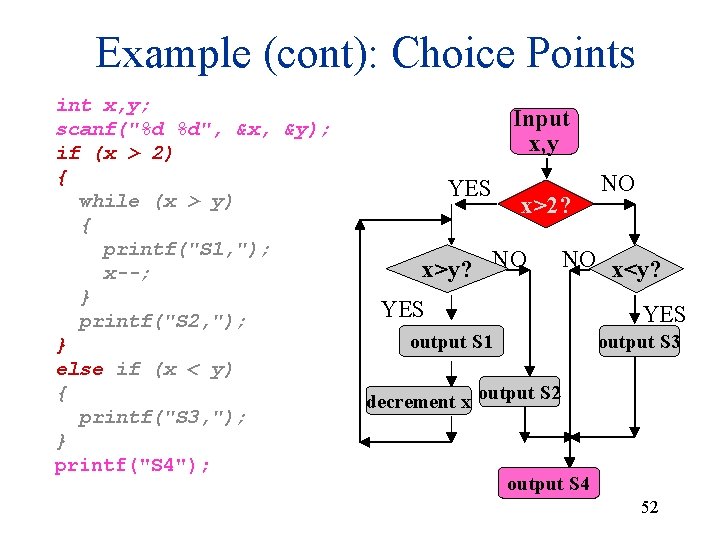 Example (cont): Choice Points

int x,y;
scanf("%d %d", &x, &y);
if (x > 2)
{
  while (x > y)
  {
    printf("S1,");
    x--;
  }
  printf("S2,");
}
else if (x < y)
{
  printf("S3,");
}
printf("S4");

Input x,y

YES

x>2?

NO

x>y?

NO

NO

x<y?

YES

YES

output S1

output S3

decrement x

output S2

output S4

52